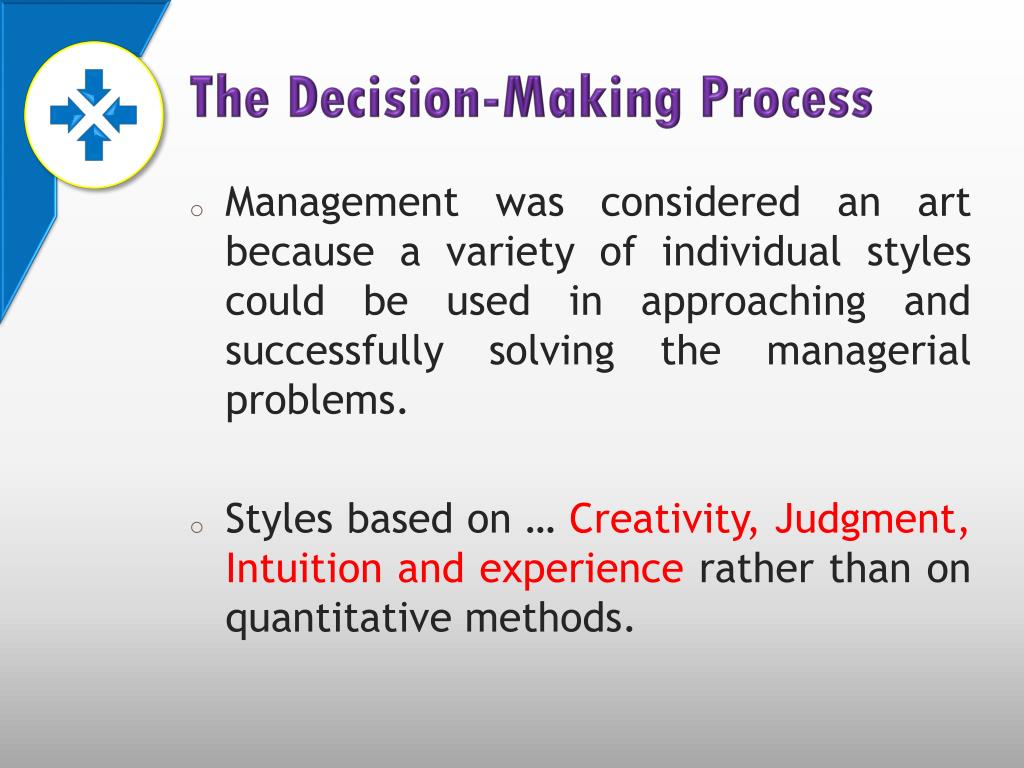 The Decision-Making Process

o Management was considered an art because a variety of individual styles could be used in approaching and successfully solving the managerial problems.

o Styles based on … Creativity, Judgment, Intuition and experience rather than on quantitative methods.